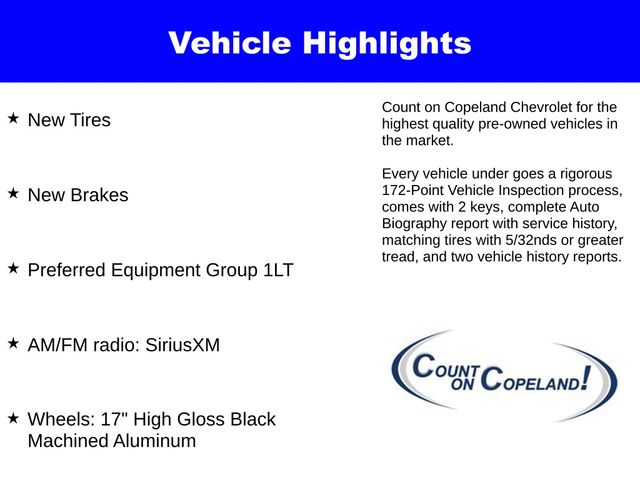 Vehicle Highlights

★ New Tires

★ New Brakes

★ Preferred Equipment Group 1LT

★ AM/FM radio: SiriusXM

★ Wheels: 17" High Gloss Black Machined Aluminum

Count on Copeland Chevrolet for the highest quality pre-owned vehicles in the market.

Every vehicle under goes a rigorous 172-Point Vehicle Inspection process, comes with 2 keys, complete Auto Biography report with service history, matching tires with 5/32nds or greater tread, and two vehicle history reports.

COUNT ON COPELAND!